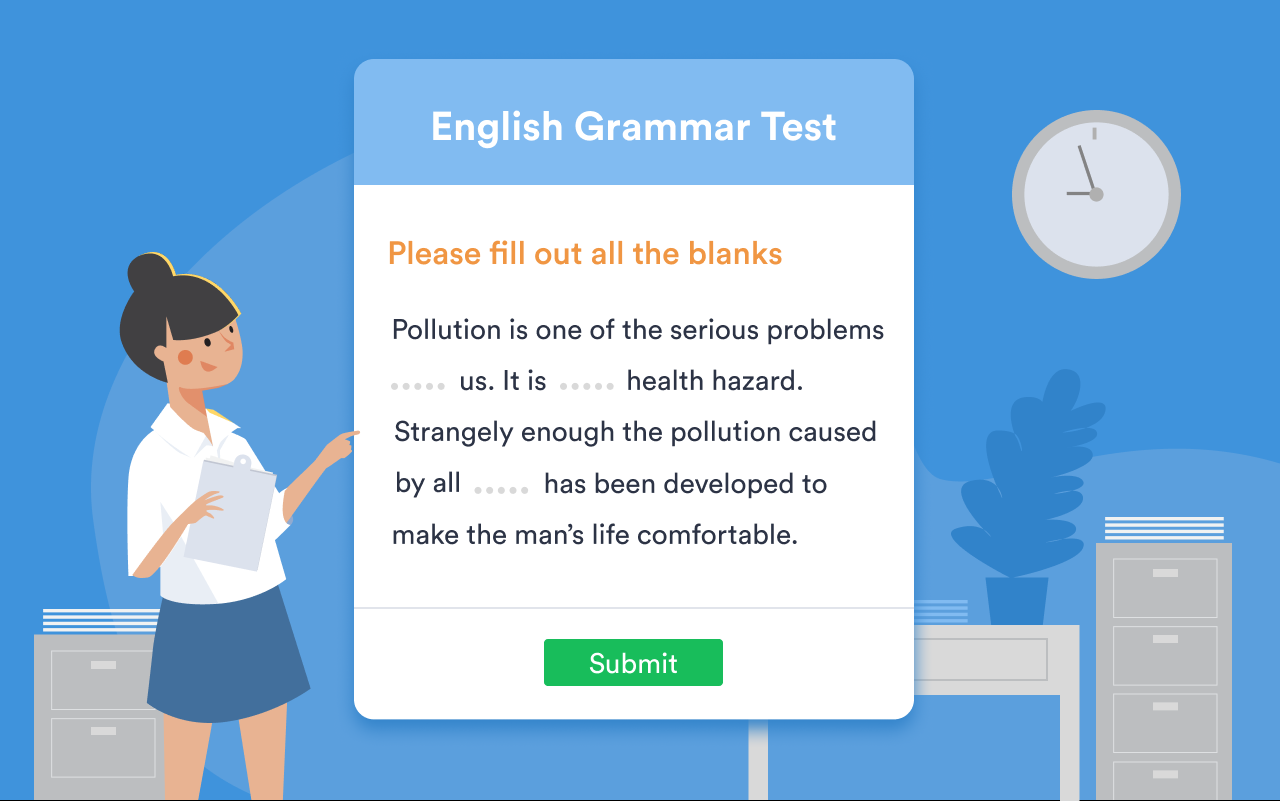 English Grammar Test

Please fill out all the blanks

Pollution is one of the serious problems ..... us. It is ..... health hazard. Strangely enough the pollution caused by all ..... has been developed to make the man's life comfortable.

Submit